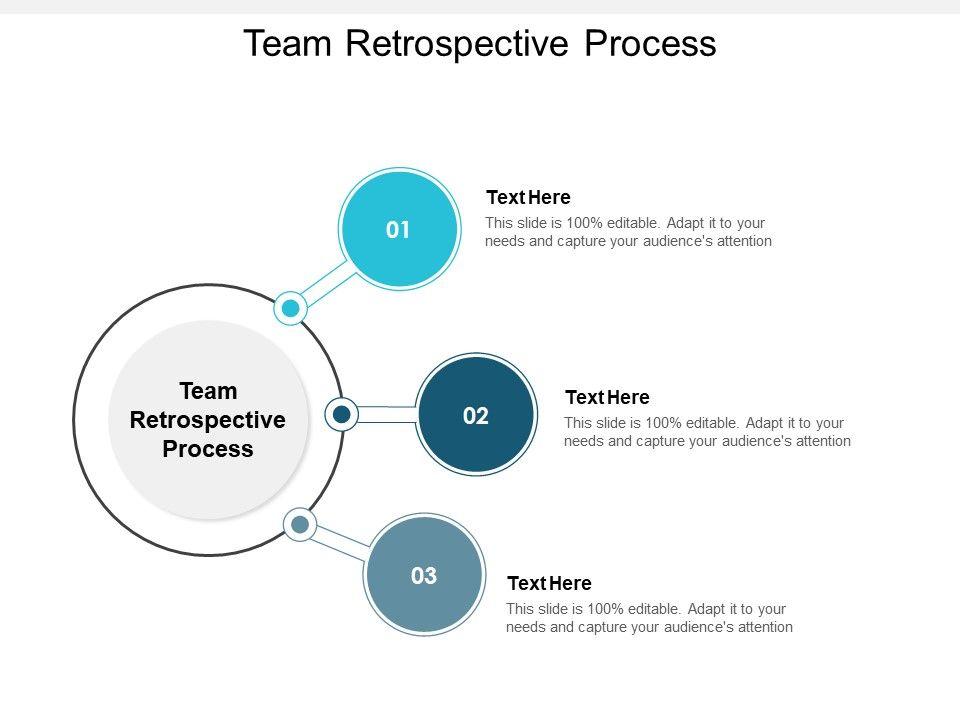 Team Retrospective Process

Team Retrospective Process

01

Text Here

This slide is 100% editable. Adapt it to your needs and capture your audience's attention

02

Text Here

This slide is 100% editable. Adapt it to your needs and capture your audience's attention

03

Text Here

This slide is 100% editable. Adapt it to your needs and capture your audience's attention